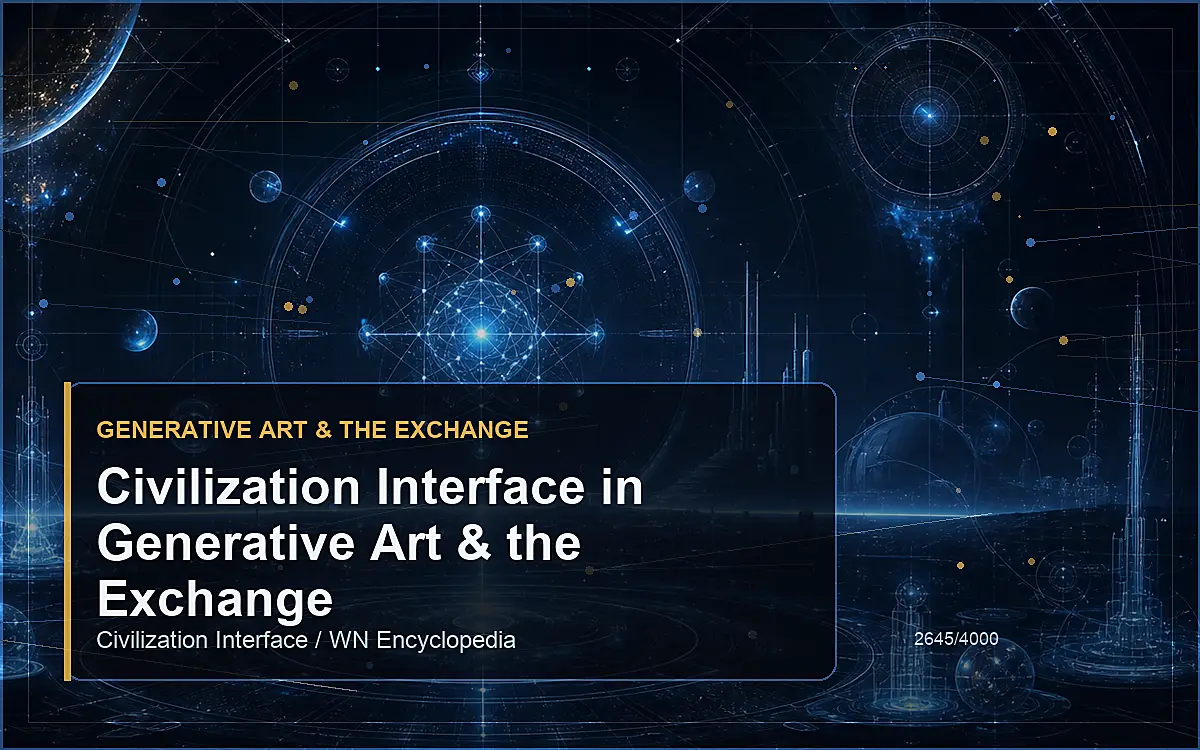 GENERATIVE ART & THE EXCHANGE

Civilization Interface in Generative Art & the Exchange

Civilization Interface / WN Encyclopedia

2645/4000